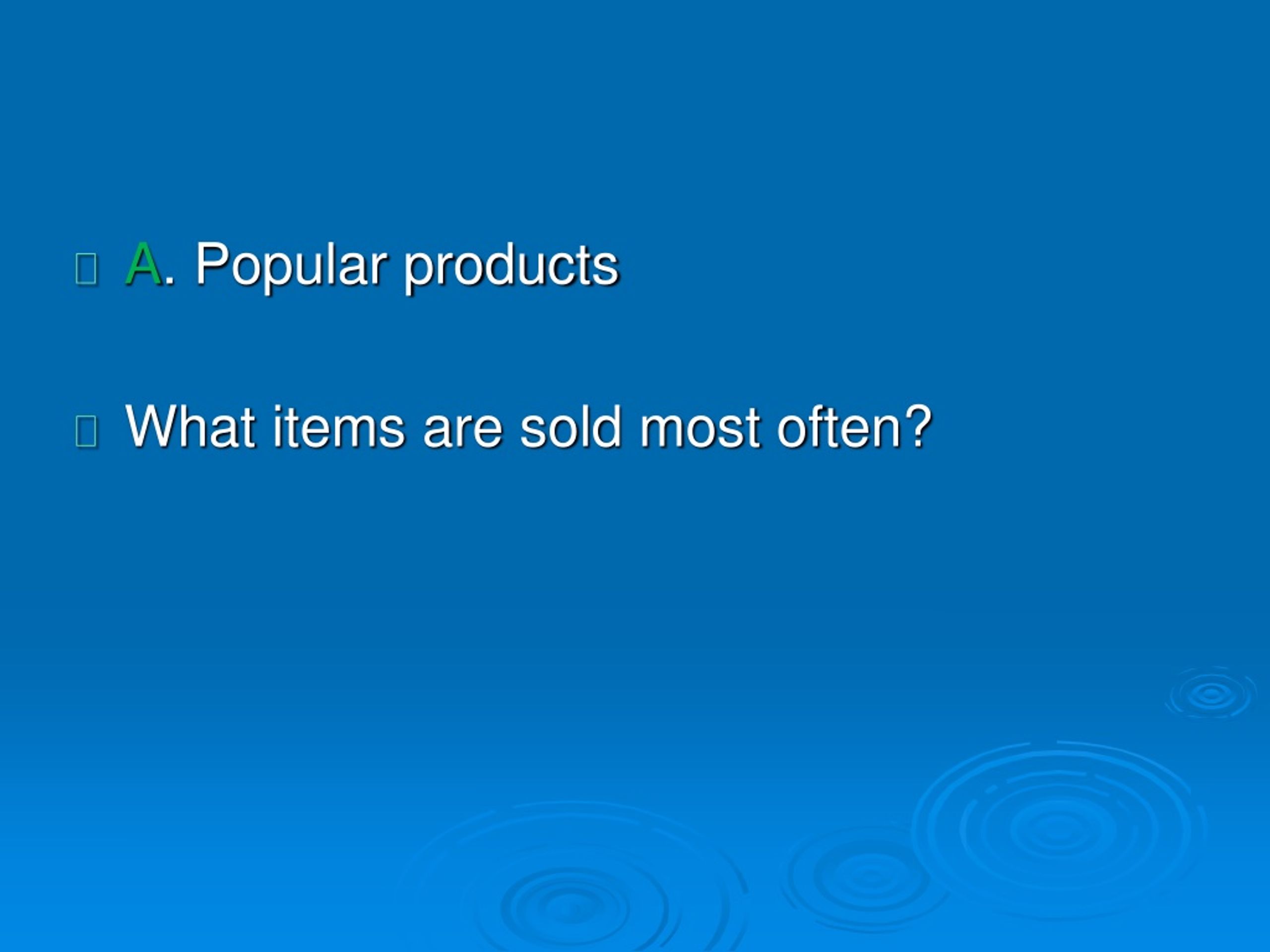 A. Popular products

What items are sold most often?